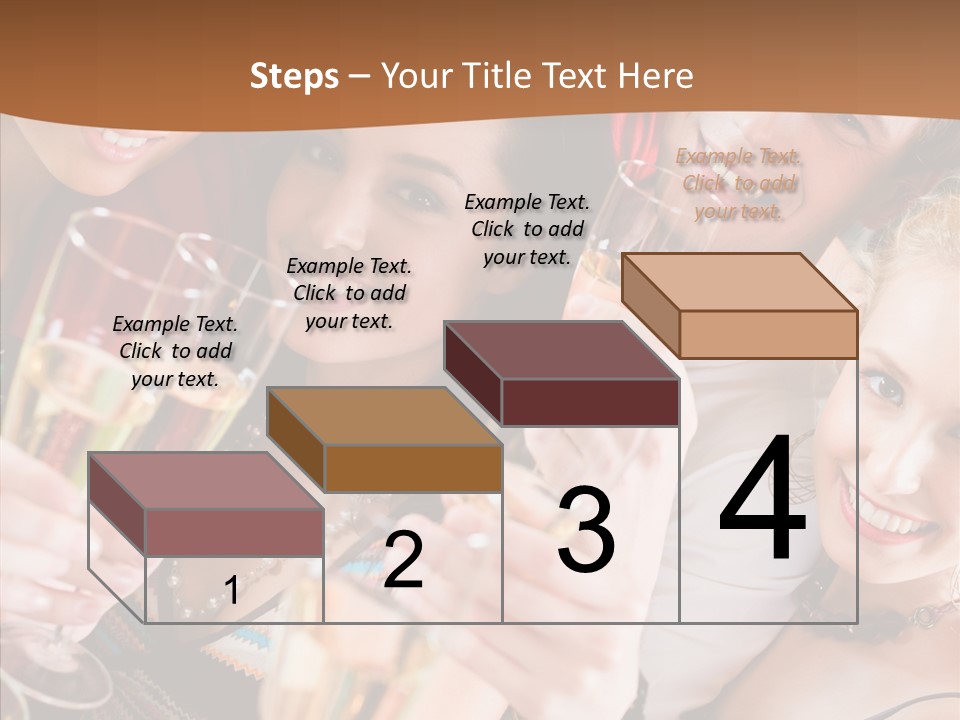 Steps – Your Title Text Here

Example Text. Click to add your text.

Example Text. Click to add your text.

Example Text. Click to add your text.

Example Text. Click to add your text.

1

2

3

4